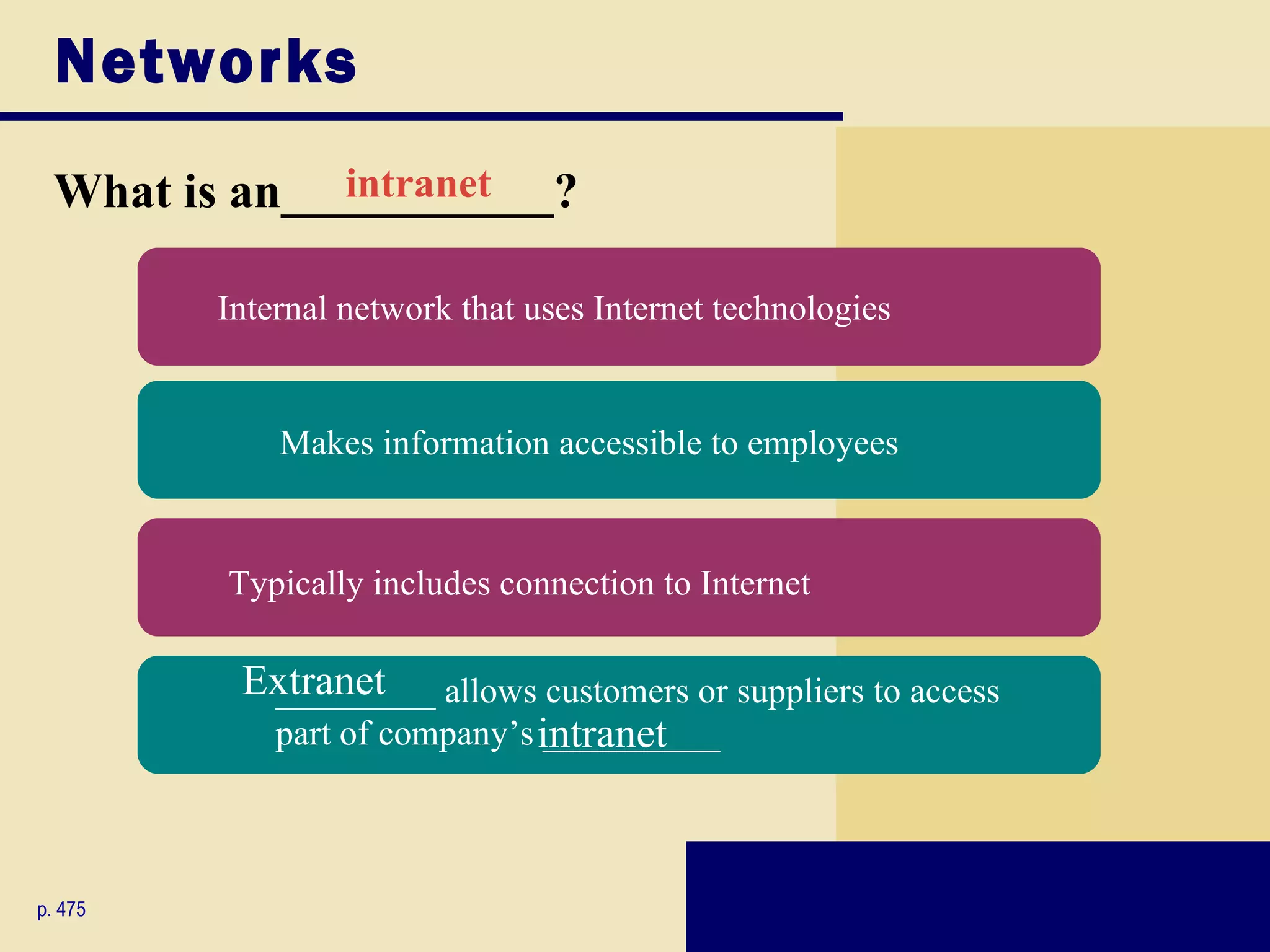 Networks

What is an intranet?

Internal network that uses Internet technologies

Makes information accessible to employees

Typically includes connection to Internet

Extranet allows customers or suppliers to access part of company's intranet

p. 475